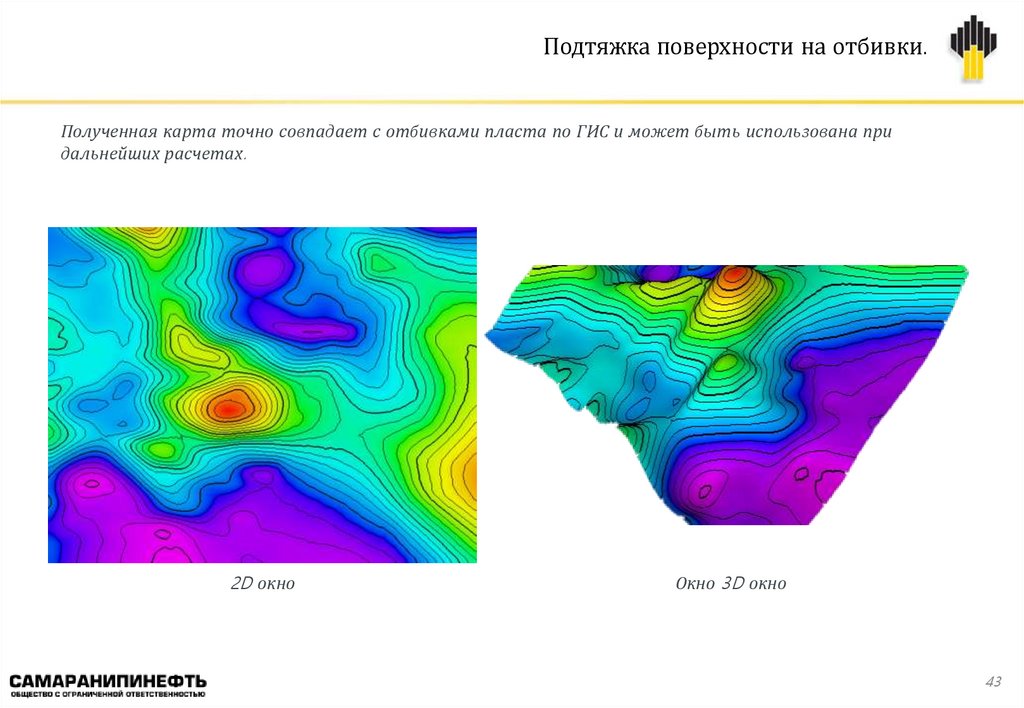 Подтяжка поверхности на отбивки.

Полученная карта точно совпадает с отбивками пласта по ГИС и может быть использована при дальнейших расчетах.

2D окно

Окно 3D окно

САМАРАНИПИНЕФТЬ
ОБЩЕСТВО С ОГРАНИЧЕННОЙ ОТВЕТСТВЕННОСТЬЮ

43